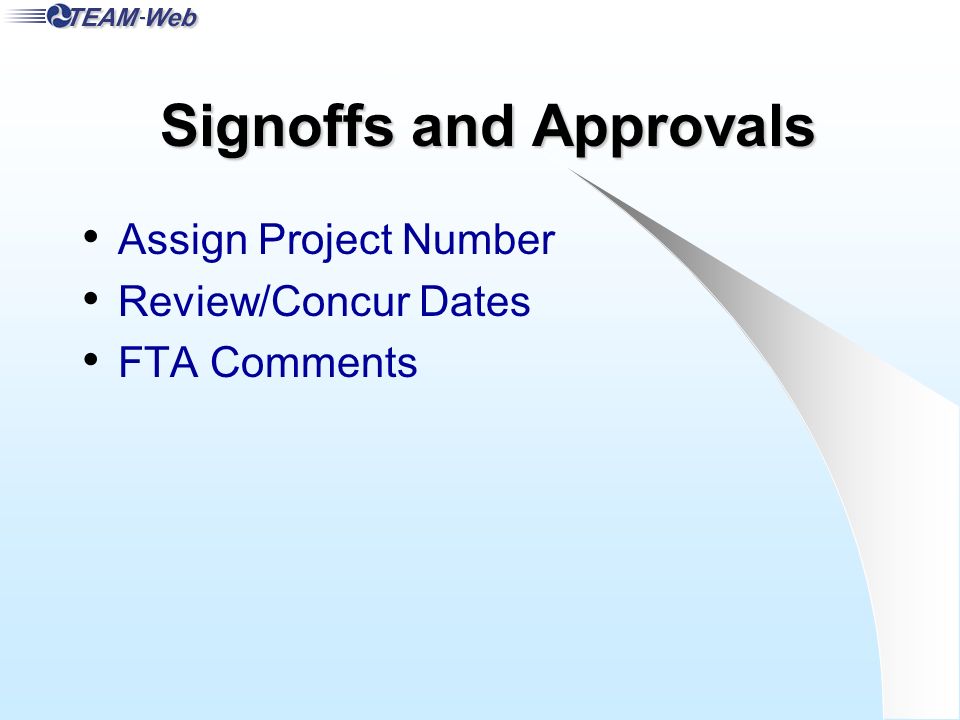 TEAM-Web

Signoffs and Approvals

• Assign Project Number
• Review/Concur Dates
• FTA Comments